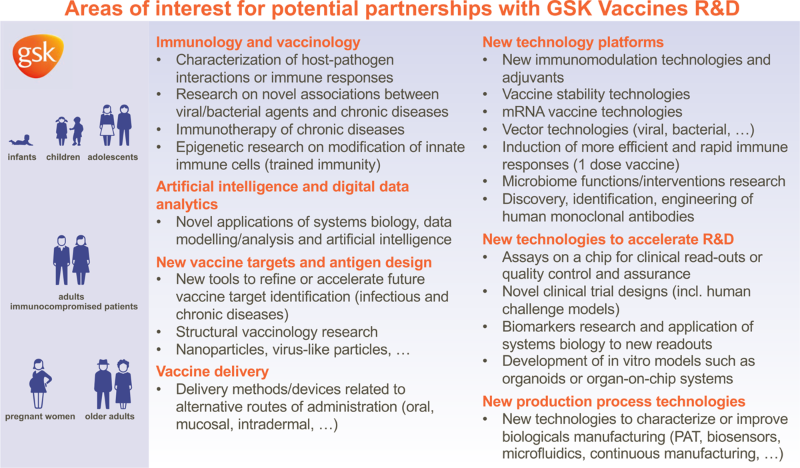 Areas of interest for potential partnerships with GSK Vaccines R&D

gsk

infants children adolescents

adults immunocompromised patients

pregnant women older adults

Immunology and vaccinology
• Characterization of host-pathogen interactions or immune responses
• Research on novel associations between viral/bacterial agents and chronic diseases
• Immunotherapy of chronic diseases
• Epigenetic research on modification of innate immune cells (trained immunity)

Artificial intelligence and digital data analytics
• Novel applications of systems biology, data modelling/analysis and artificial intelligence

New vaccine targets and antigen design
• New tools to refine or accelerate future vaccine target identification (infectious and chronic diseases)
• Structural vaccinology research
• Nanoparticles, virus-like particles, …

Vaccine delivery
• Delivery methods/devices related to alternative routes of administration (oral, mucosal, intradermal, …)

New technology platforms
• New immunomodulation technologies and adjuvants
• Vaccine stability technologies
• mRNA vaccine technologies
• Vector technologies (viral, bacterial, …)
• Induction of more efficient and rapid immune responses (1 dose vaccine)
• Microbiome functions/interventions research
• Discovery, identification, engineering of human monoclonal antibodies

New technologies to accelerate R&D
• Assays on a chip for clinical read-outs or quality control and assurance
• Novel clinical trial designs (incl. human challenge models)
• Biomarkers research and application of systems biology to new readouts
• Development of in vitro models such as organoids or organ-on-chip systems

New production process technologies
• New technologies to characterize or improve biologicals manufacturing (PAT, biosensors, microfluidics, continuous manufacturing, …)